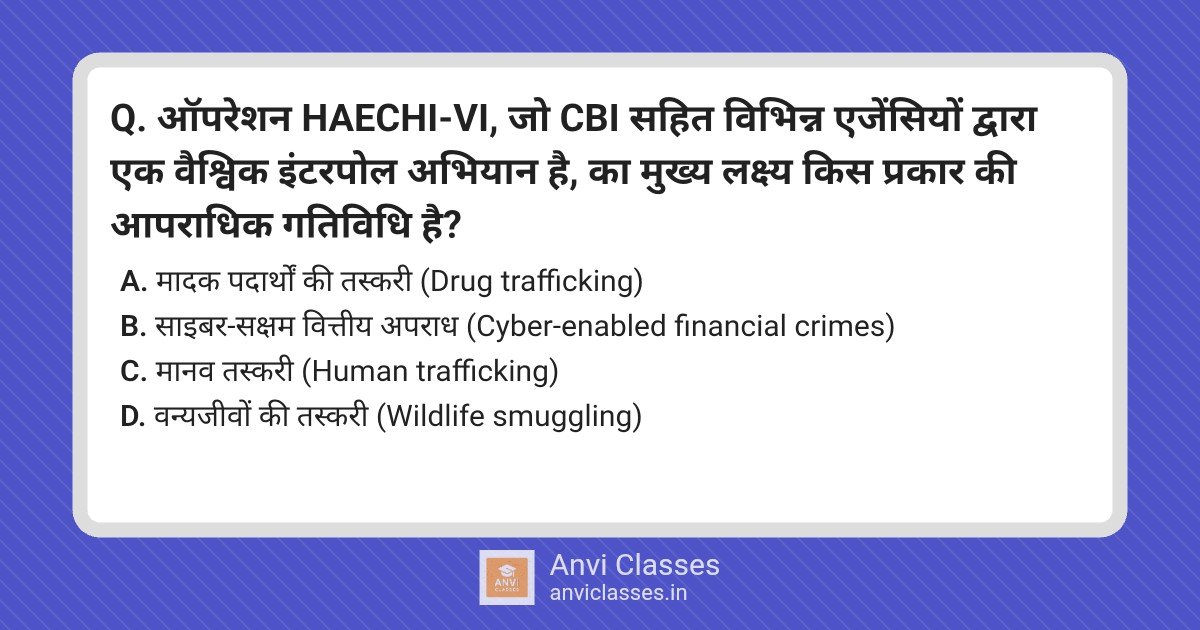 Q. ऑपरेशन HAECHI-VI, जो CBI सहित विभिन्न एजेंसियों द्वारा एक वैश्विक इंटरपोल अभियान है, का मुख्य लक्ष्य किस प्रकार की आपराधिक गतिविधि है?

A. मादक पदार्थों की तस्करी (Drug trafficking)
B. साइबर-सक्षम वित्तीय अपराध (Cyber-enabled financial crimes)
C. मानव तस्करी (Human trafficking)
D. वन्यजीवों की तस्करी (Wildlife smuggling)

ANVI CLASSES
Anvi Classes
anviclasses.in